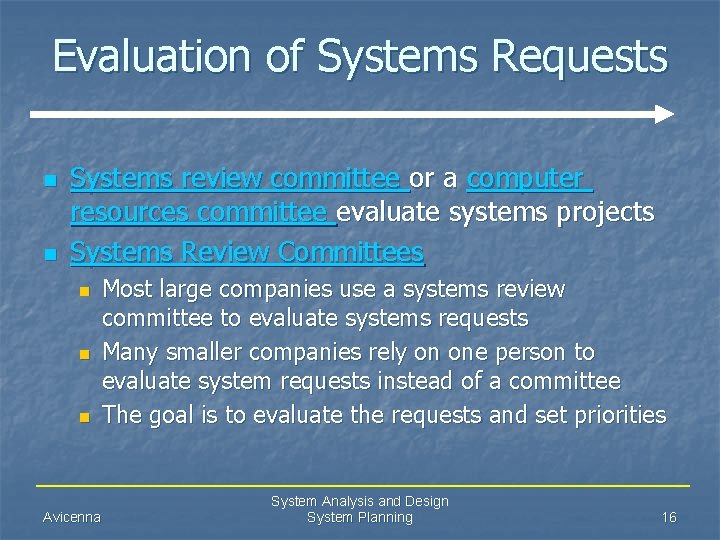 Evaluation of Systems Requests

Systems review committee or a computer resources committee evaluate systems projects

Systems Review Committees

Most large companies use a systems review committee to evaluate systems requests

Many smaller companies rely on one person to evaluate system requests instead of a committee

The goal is to evaluate the requests and set priorities

Avicenna

System Analysis and Design
System Planning

16